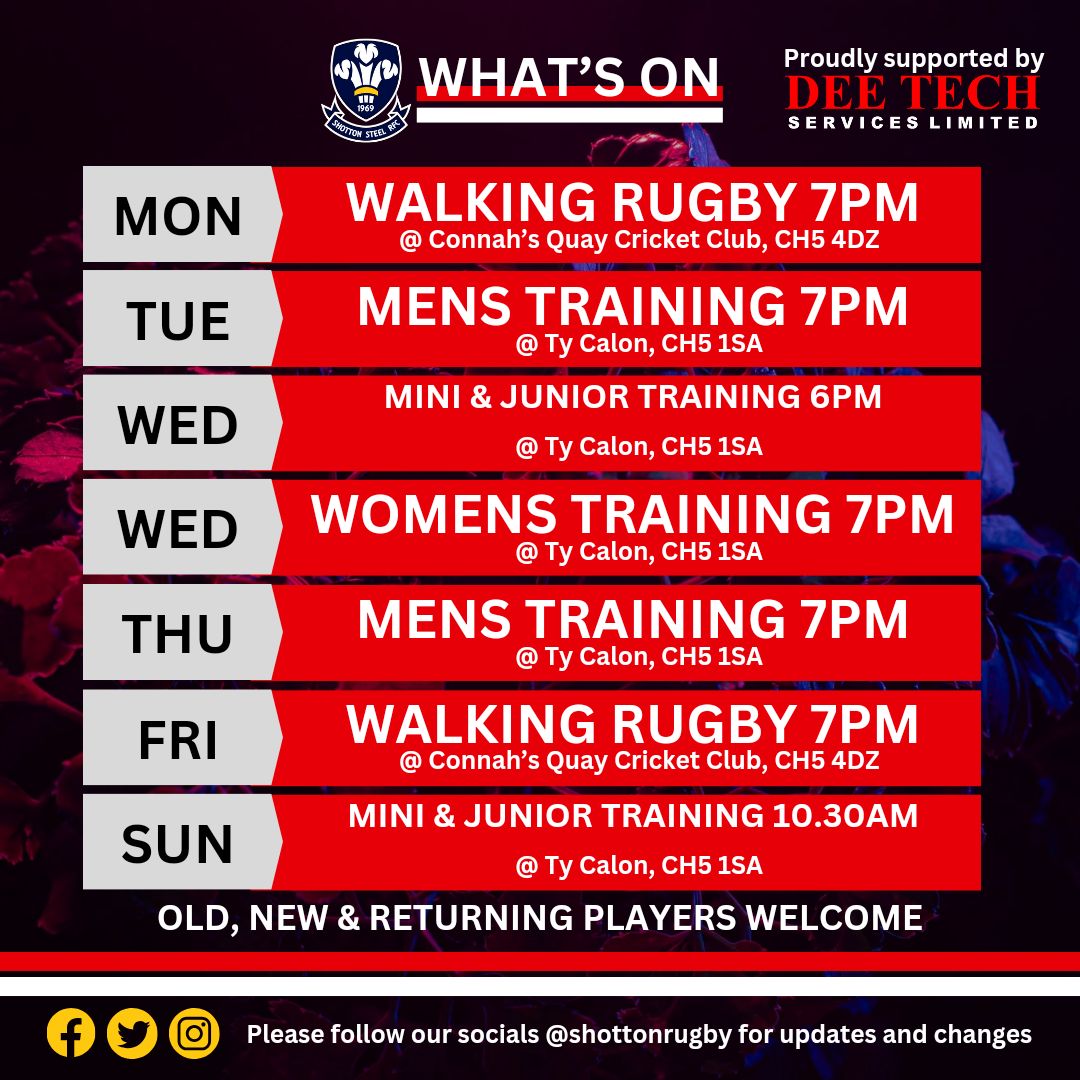 1969
SHOTTON STEEL RFC

WHAT'S ON

Proudly supported by
DEE TECH
SERVICES LIMITED

MON
WALKING RUGBY 7PM
@ Connah's Quay Cricket Club, CH5 4DZ

TUE
MENS TRAINING 7PM
@ Ty Calon, CH5 1SA

WED
MINI & JUNIOR TRAINING 6PM
@ Ty Calon, CH5 1SA

WED
WOMENS TRAINING 7PM
@ Ty Calon, CH5 1SA

THU
MENS TRAINING 7PM
@ Ty Calon, CH5 1SA

FRI
WALKING RUGBY 7PM
@ Connah's Quay Cricket Club, CH5 4DZ

SUN
MINI & JUNIOR TRAINING 10.30AM
@ Ty Calon, CH5 1SA

OLD, NEW & RETURNING PLAYERS WELCOME

Please follow our socials @shottonrugby for updates and changes